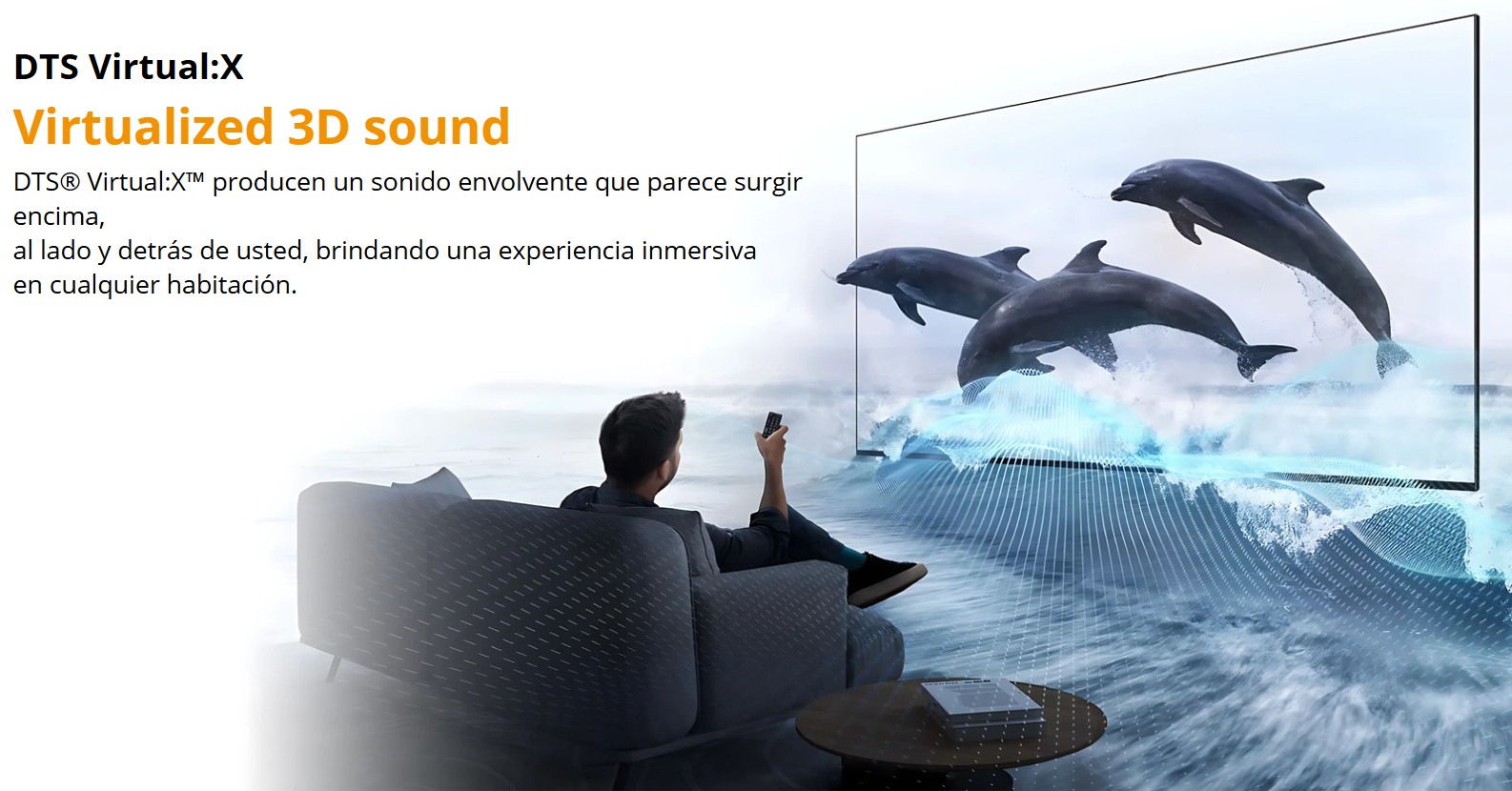 DTS Virtual:X
Virtualized 3D sound

DTS® Virtual:X™ producen un sonido envolvente que parece surgir encima,
al lado y detrás de usted, brindando una experiencia inmersiva en cualquier habitación.